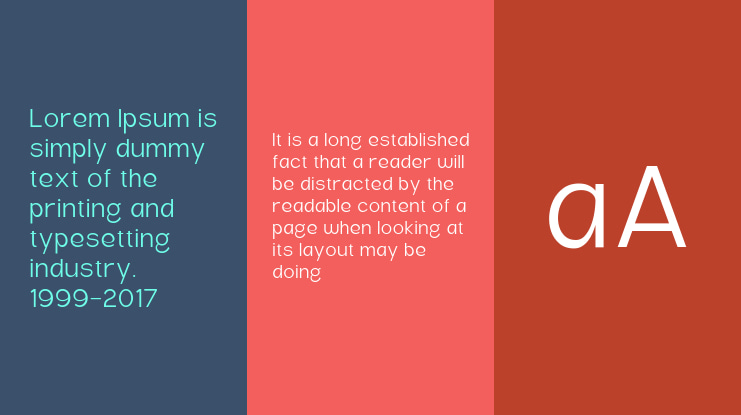 Lorem Ipsum is simply dummy text of the printing and typesetting industry. 1999-2017

It is a long established fact that a reader will be distracted by the readable content of a page when looking at its layout may be doing

aA